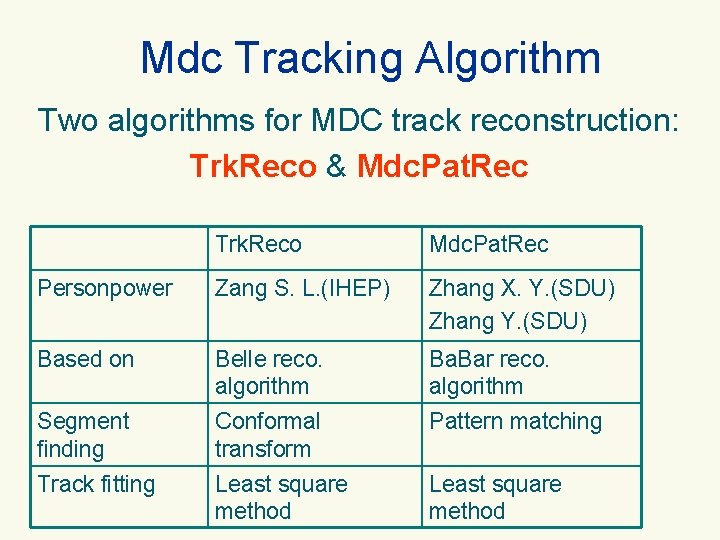 Mdc Tracking Algorithm

Two algorithms for MDC track reconstruction:
TrkReco & MdcPatRec

| | TrkReco | MdcPatRec |
|---|---|---|
| Personpower | Zang S. L.(IHEP) | Zhang X. Y.(SDU) Zhang Y.(SDU) |
| Based on | Belle reco. algorithm | BaBar reco. algorithm |
| Segment finding | Conformal transform | Pattern matching |
| Track fitting | Least square method | Least square method |